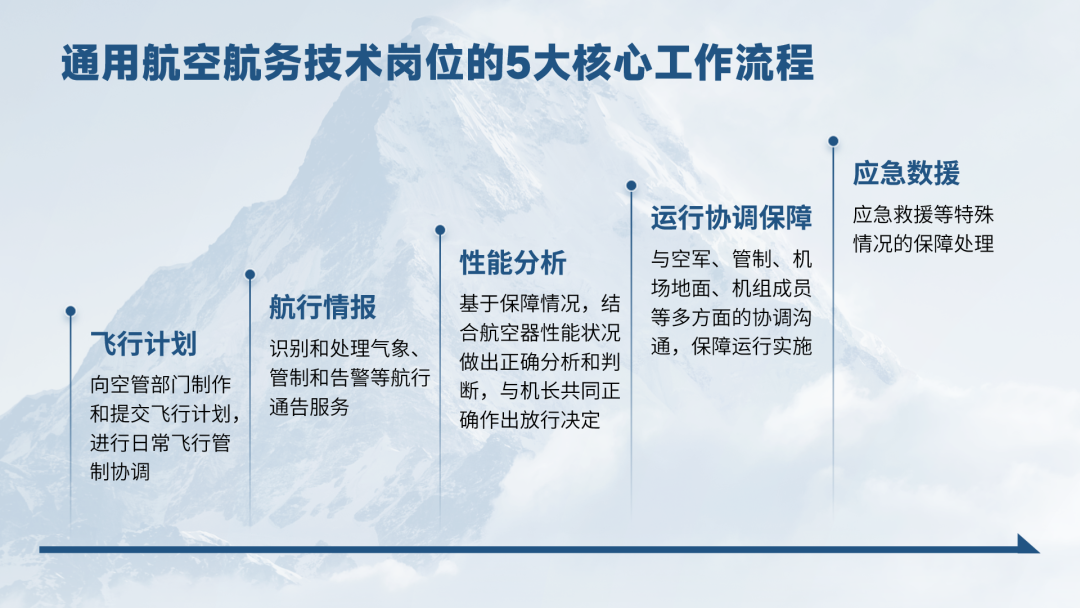 通用航空航务技术岗位的5大核心工作流程

飞行计划
向空管部门制作和提交飞行计划，进行日常飞行管制协调

航行情报
识别和处理气象、管制和告警等航行通告服务

性能分析
基于保障情况，结合航空器性能状况做出正确分析和判断，与机长共同正确作出放行决定

运行协调保障
与空军、管制、机场地面、机组成员等多方面的协调沟通，保障运行实施

应急数援
应急救援等特殊情况的保障处理